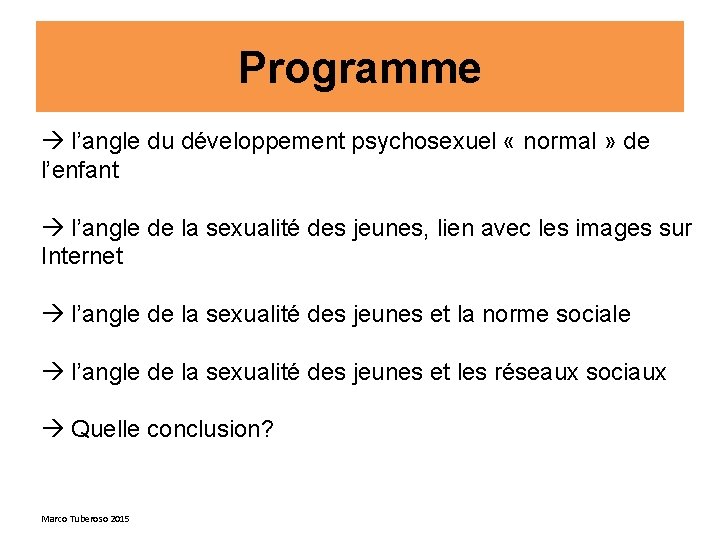 Programme

→ l’angle du développement psychosexuel « normal » de l’enfant

→ l’angle de la sexualité des jeunes, lien avec les images sur Internet

→ l’angle de la sexualité des jeunes et la norme sociale

→ l’angle de la sexualité des jeunes et les réseaux sociaux

→ Quelle conclusion?

Marco Tuberoso 2015